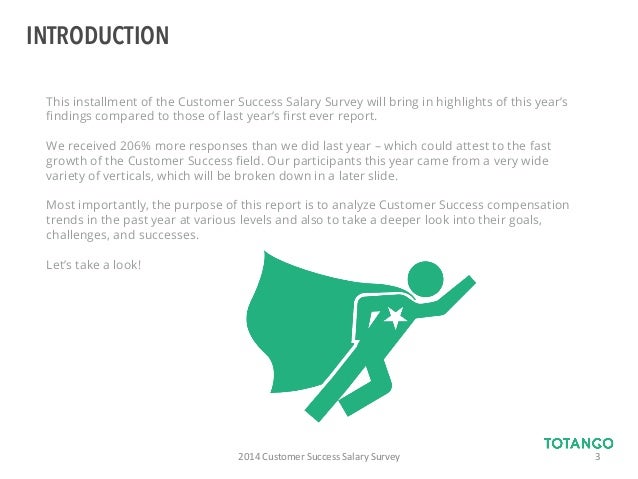 INTRODUCTION

This installment of the Customer Success Salary Survey will bring in highlights of this year's findings compared to those of last year's first ever report.

We received 206% more responses than we did last year – which could attest to the fast growth of the Customer Success field. Our participants this year came from a very wide variety of verticals, which will be broken down in a later slide.

Most importantly, the purpose of this report is to analyze Customer Success compensation trends in the past year at various levels and also to take a deeper look into their goals, challenges, and successes.

Let's take a look!

TOTANGO

2014 Customer Success Salary Survey

3